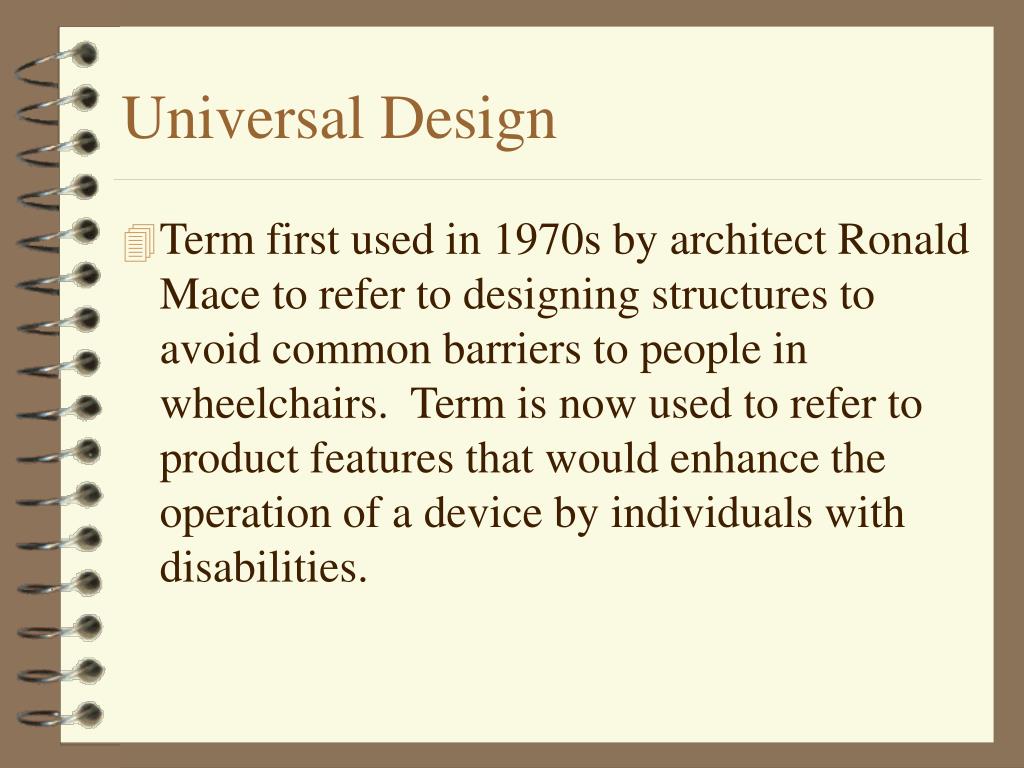 Universal Design

Term first used in 1970s by architect Ronald Mace to refer to designing structures to avoid common barriers to people in wheelchairs. Term is now used to refer to product features that would enhance the operation of a device by individuals with disabilities.